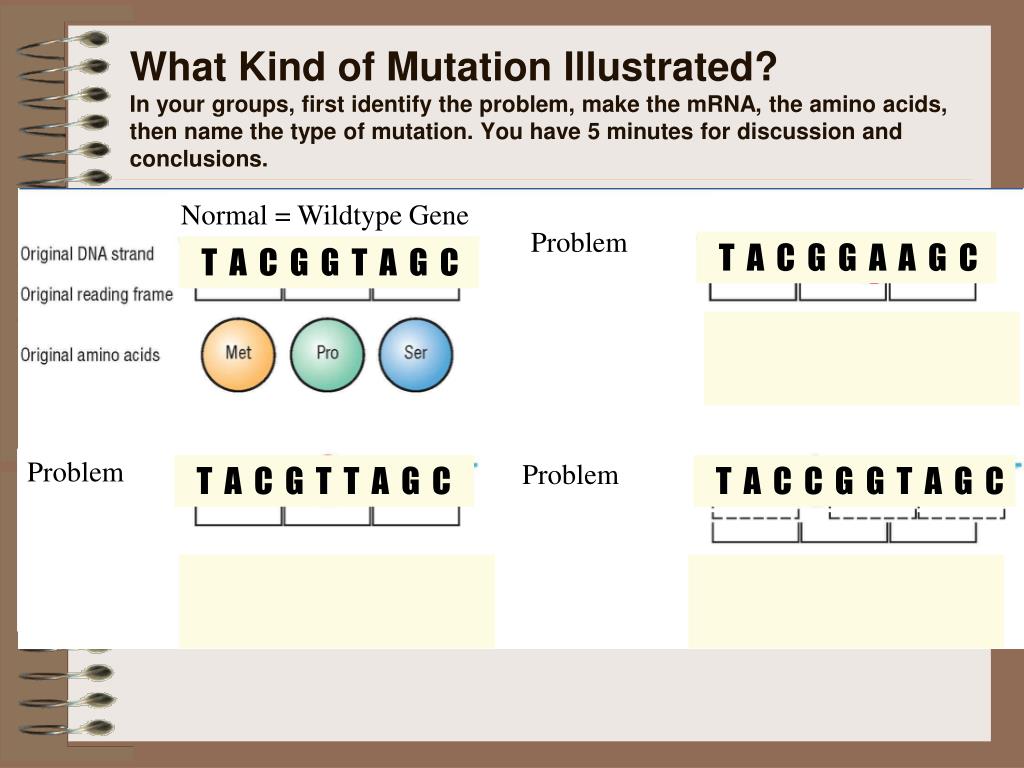 What Kind of Mutation Illustrated?
In your groups, first identify the problem, make the mRNA, the amino acids, then name the type of mutation. You have 5 minutes for discussion and conclusions.

Normal = Wildtype Gene

Original DNA strand T A C G G T A G C

Original reading frame

Original amino acids Met Pro Ser

Problem T A C G G A A G C

Problem T A C G T T A G C

Problem T A C C G G T A G C